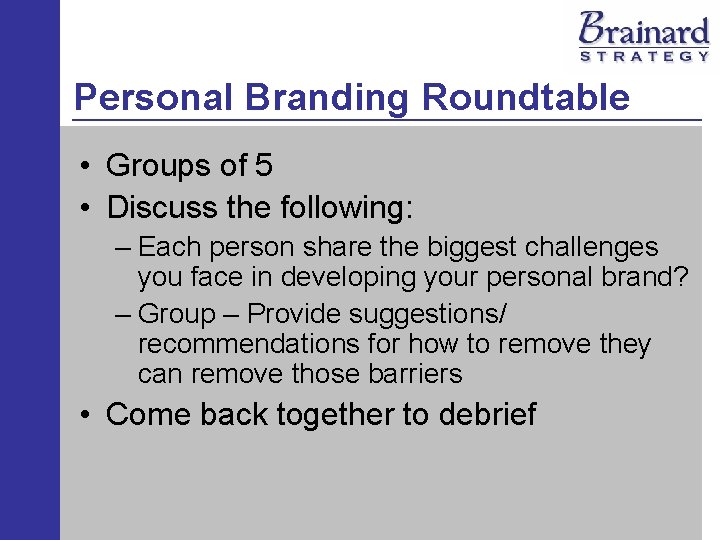 Brainard
STRATEGY

Personal Branding Roundtable

• Groups of 5
• Discuss the following:
– Each person share the biggest challenges you face in developing your personal brand?
– Group – Provide suggestions/ recommendations for how to remove they can remove those barriers
• Come back together to debrief